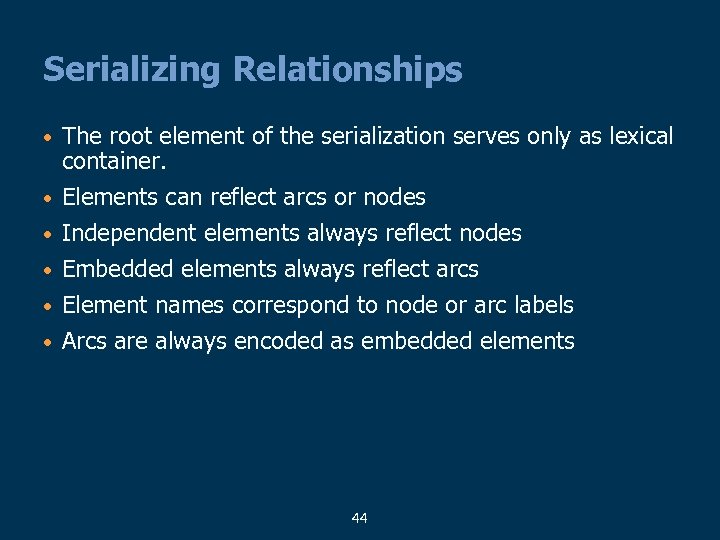 Serializing Relationships

• The root element of the serialization serves only as lexical container.
• Elements can reflect arcs or nodes
• Independent elements always reflect nodes
• Embedded elements always reflect arcs
• Element names correspond to node or arc labels
• Arcs are always encoded as embedded elements

44